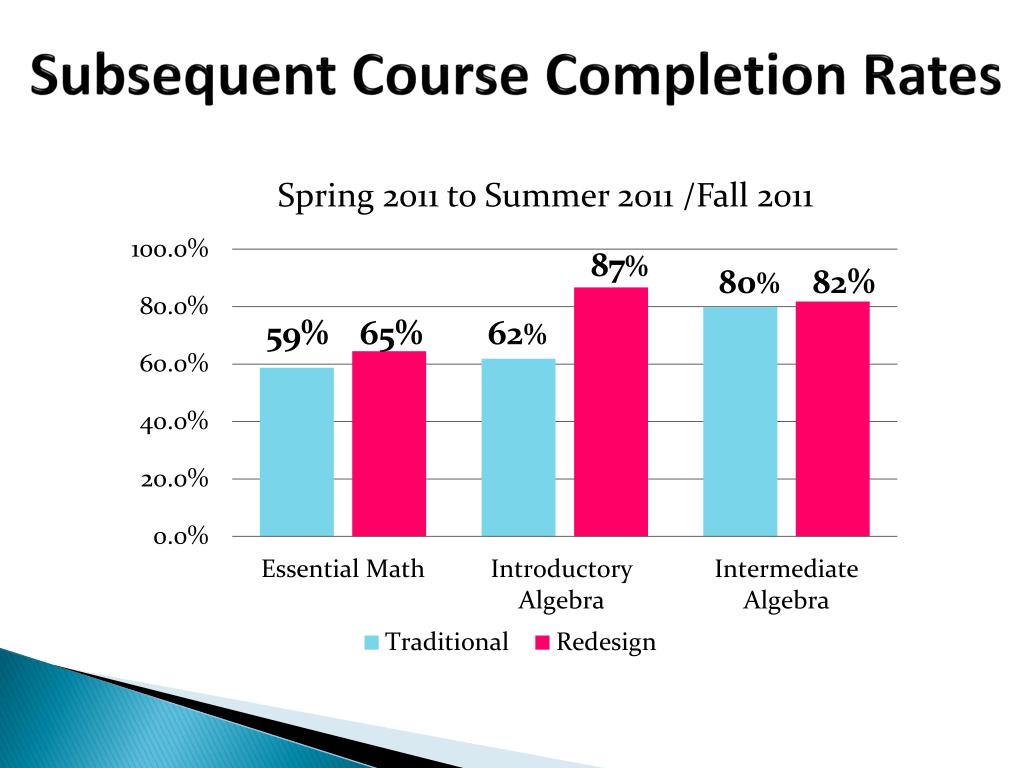 Subsequent Course Completion Rates

Spring 2011 to Summer 2011 /Fall 2011

100.0%
80.0%
60.0%
40.0%
20.0%
0.0%

59%
65%
62%
87%
80%
82%

Essential Math
Introductory Algebra
Intermediate Algebra

Traditional
Redesign